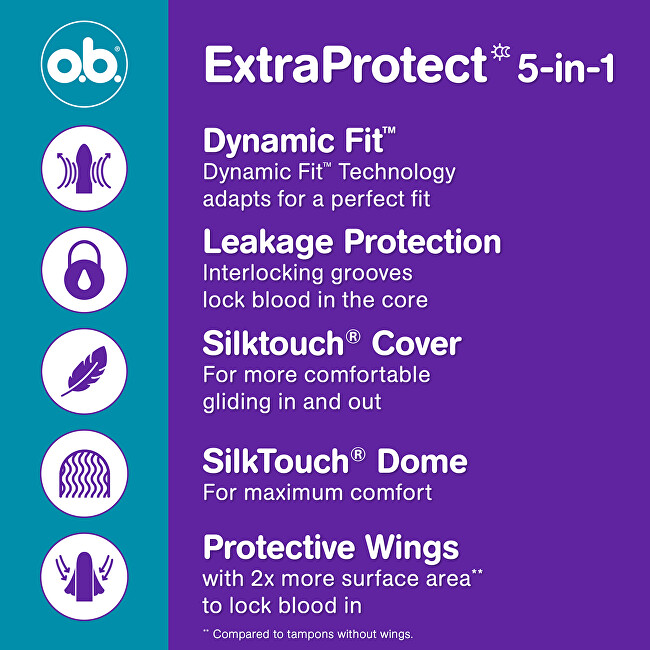 o.b.®

ExtraProtect 5-in-1

Dynamic Fit™
Dynamic Fit™ Technology adapts for a perfect fit

Leakage Protection
Interlocking grooves lock blood in the core

Silktouch® Cover
For more comfortable gliding in and out

SilkTouch® Dome
For maximum comfort

Protective Wings
with 2x more surface area** to lock blood in

** Compared to tampons without wings.